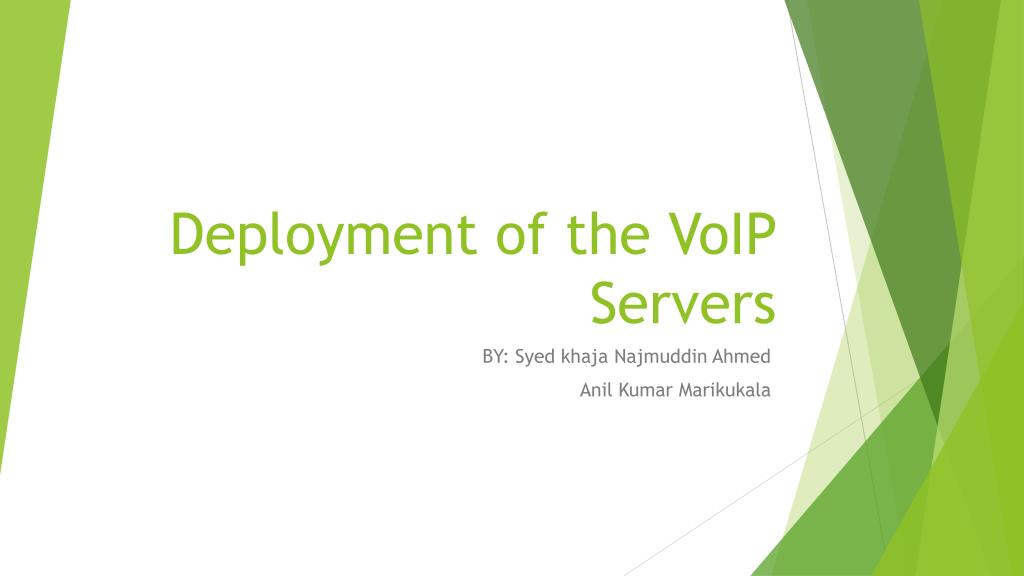 Deployment of the VoIP Servers

BY: Syed khaja Najmuddin Ahmed

Anil Kumar Marikukala